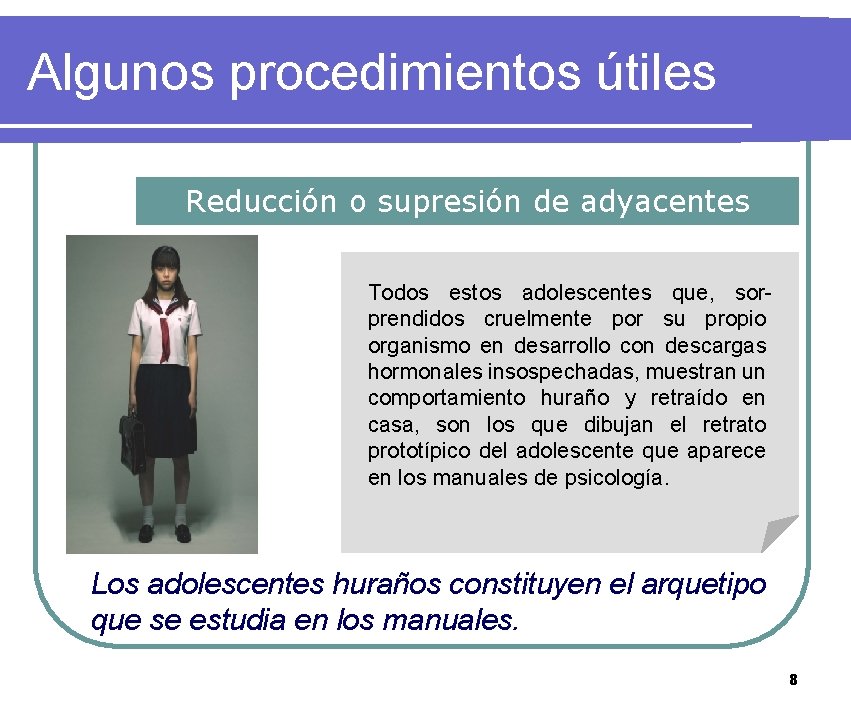 Algunos procedimientos útiles

Reducción o supresión de adyacentes

Todos estos adolescentes que, sorprendidos cruelmente por su propio organismo en desarrollo con descargas hormonales insospechadas, muestran un comportamiento huraño y retraído en casa, son los que dibujan el retrato prototípico del adolescente que aparece en los manuales de psicología.

Los adolescentes huraños constituyen el arquetipo que se estudia en los manuales.

8